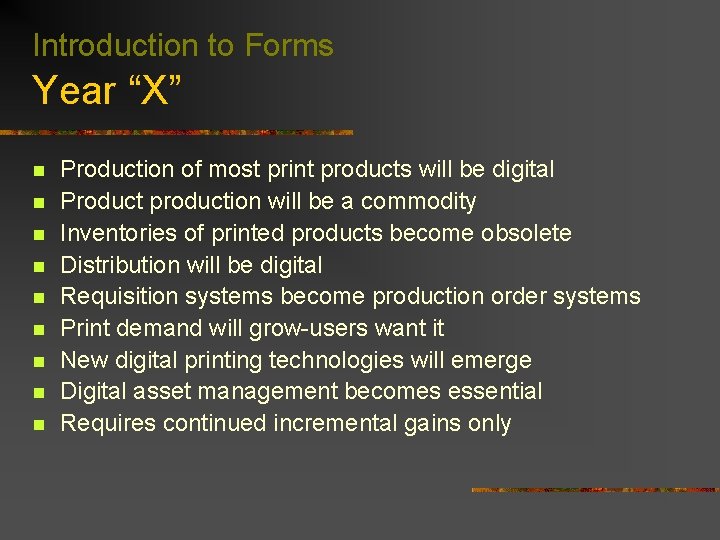 Introduction to Forms
Year “X”

- Production of most print products will be digital
- Product production will be a commodity
- Inventories of printed products become obsolete
- Distribution will be digital
- Requisition systems become production order systems
- Print demand will grow-users want it
- New digital printing technologies will emerge
- Digital asset management becomes essential
- Requires continued incremental gains only